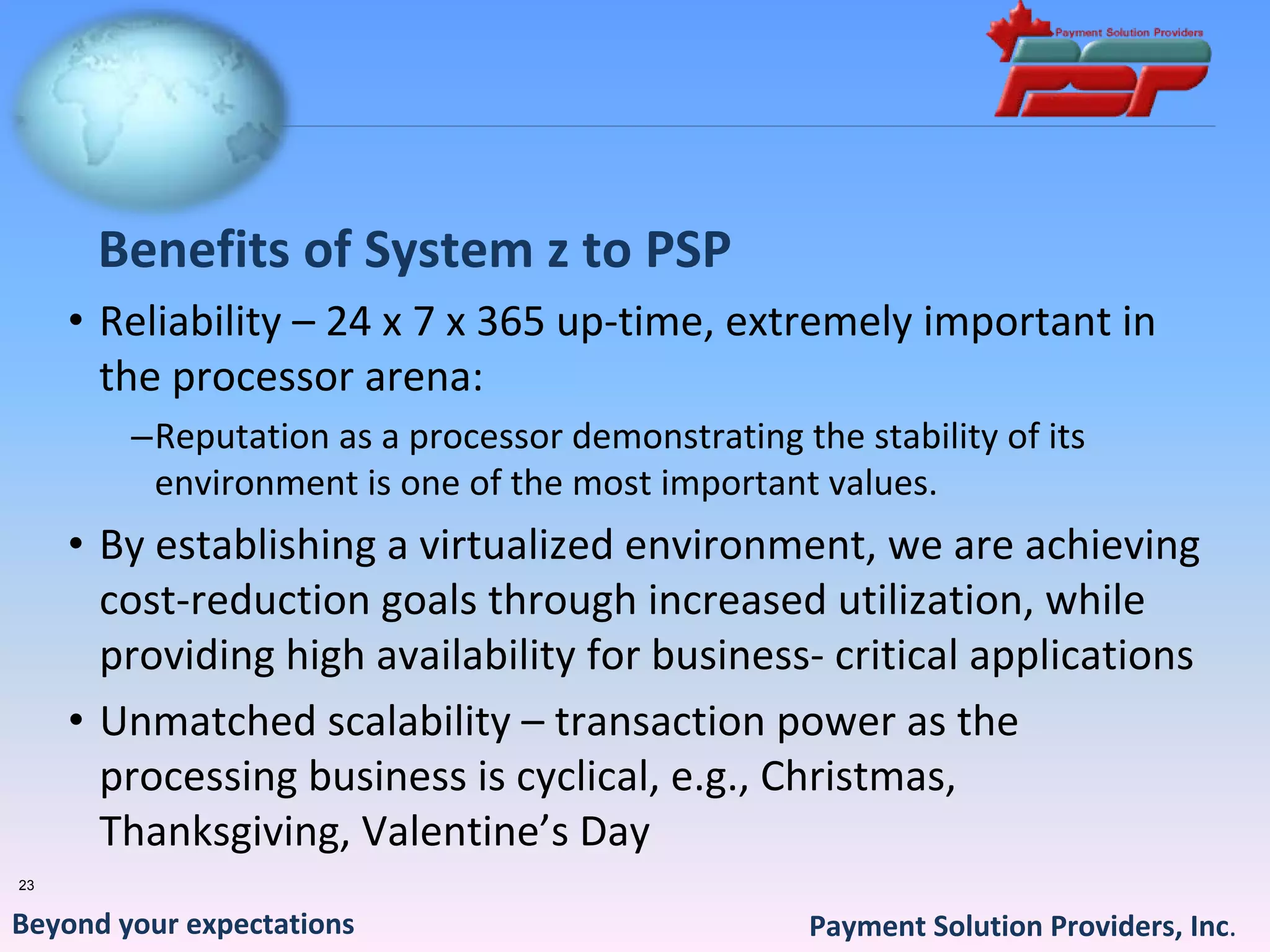 Payment Solution Providers

PSP

Benefits of System z to PSP

• Reliability – 24 x 7 x 365 up-time, extremely important in the processor arena:

–Reputation as a processor demonstrating the stability of its environment is one of the most important values.

• By establishing a virtualized environment, we are achieving cost-reduction goals through increased utilization, while providing high availability for business- critical applications

• Unmatched scalability – transaction power as the processing business is cyclical, e.g., Christmas, Thanksgiving, Valentine’s Day

23

Beyond your expectations

Payment Solution Providers, Inc.